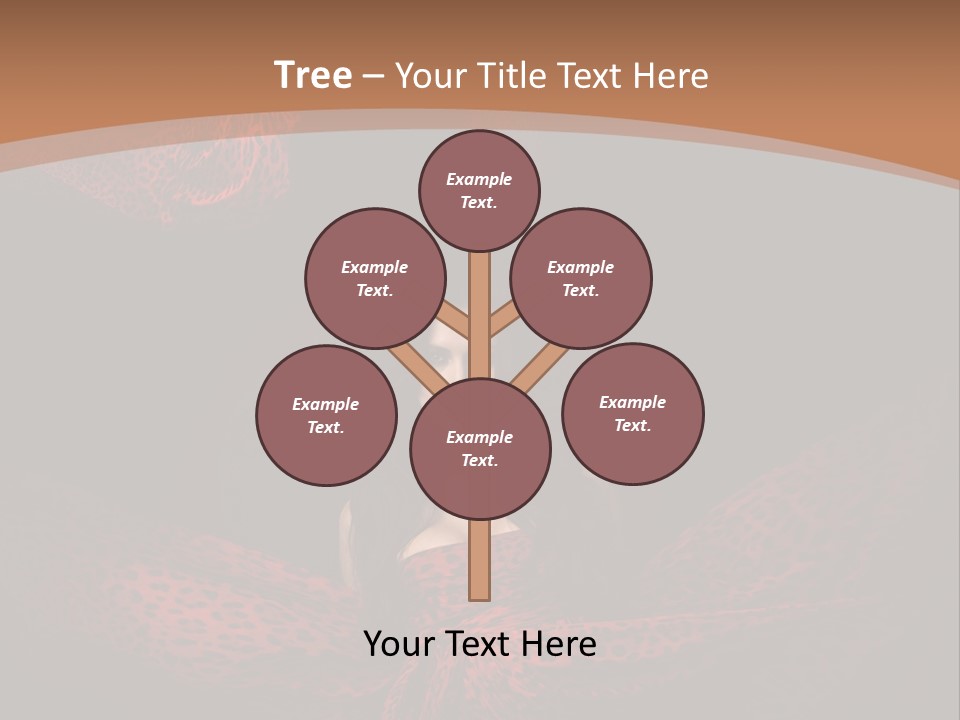 Tree – Your Title Text Here

Example Text.

Example Text.

Example Text.

Example Text.

Example Text.

Example Text.

Your Text Here